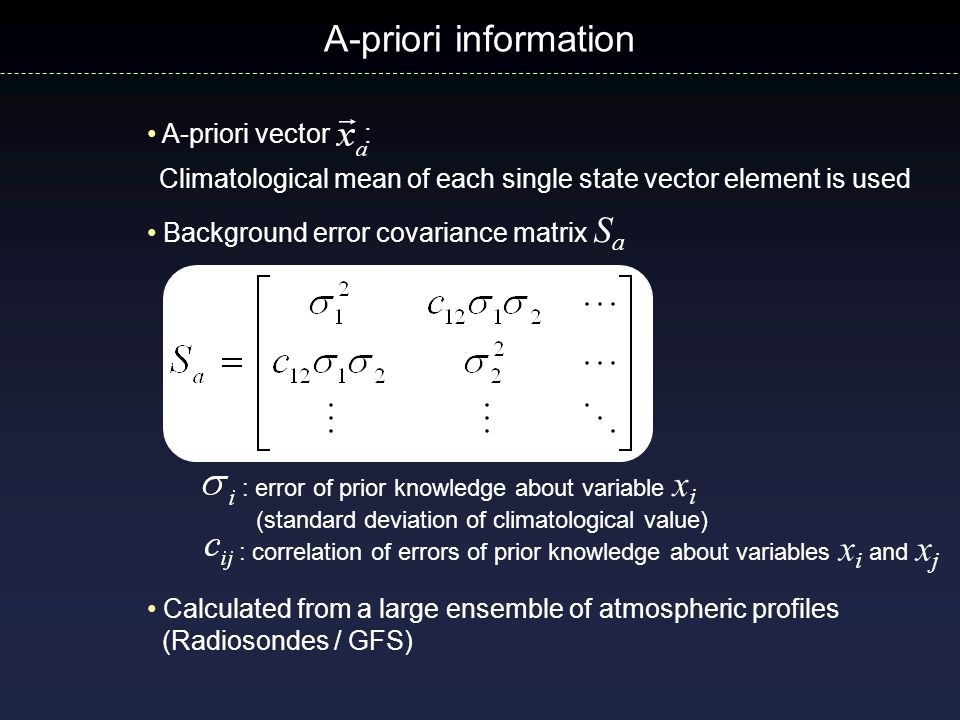 A-priori information

• A-priori vector $\vec{x}_a$:
Climatological mean of each single state vector element is used

• Background error covariance matrix $S_a$

$S_a = \begin{bmatrix} \sigma_1^2 & c_{12}\sigma_1\sigma_2 & \cdots \\ c_{12}\sigma_1\sigma_2 & \sigma_2^2 & \cdots \\ \vdots & \vdots & \ddots \end{bmatrix}$

$\sigma_i$ : error of prior knowledge about variable $x_i$
(standard deviation of climatological value)
$c_{ij}$ : correlation of errors of prior knowledge about variables $x_i$ and $x_j$

• Calculated from a large ensemble of atmospheric profiles (Radiosondes / GFS)